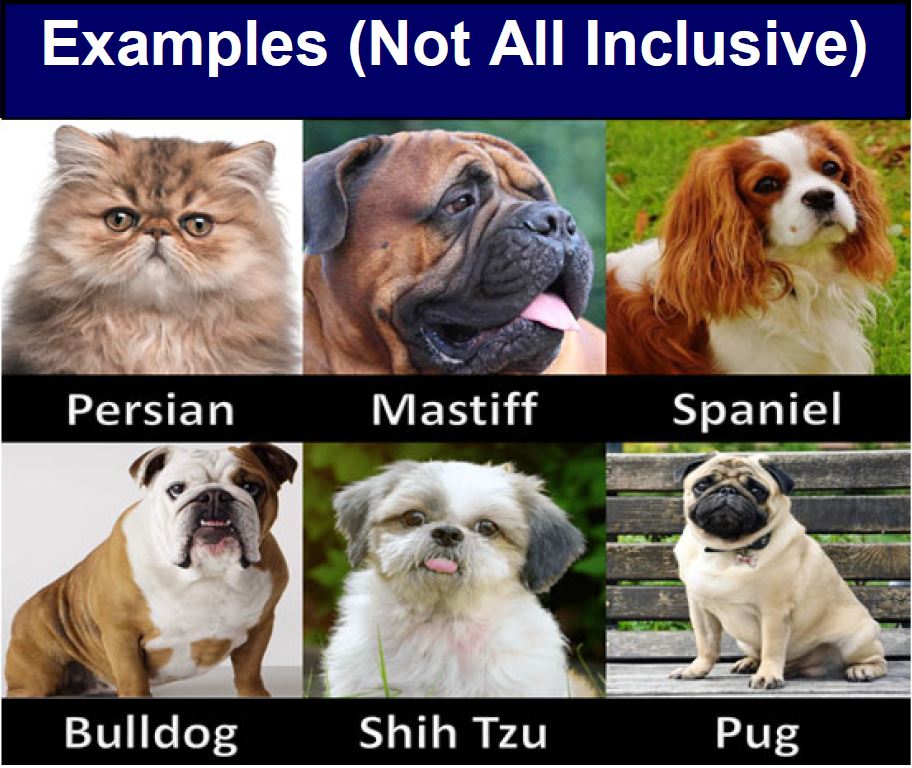 Examples (Not All Inclusive)

Persian

Mastiff

Spaniel

Bulldog

Shih Tzu

Pug